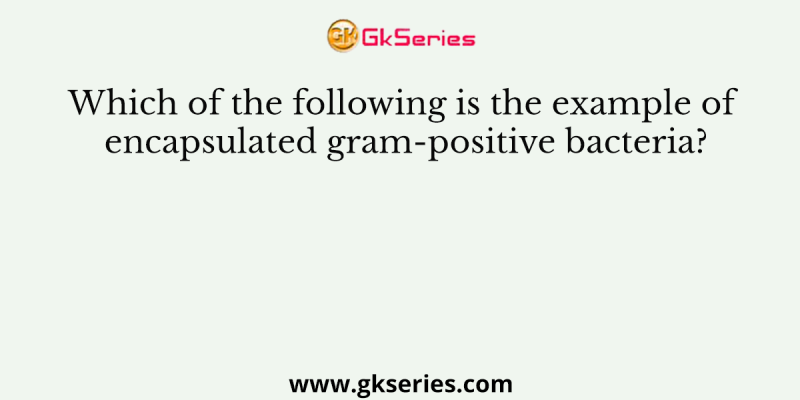 GK GkSeries

Which of the following is the example of encapsulated gram-positive bacteria?

www.gkseries.com